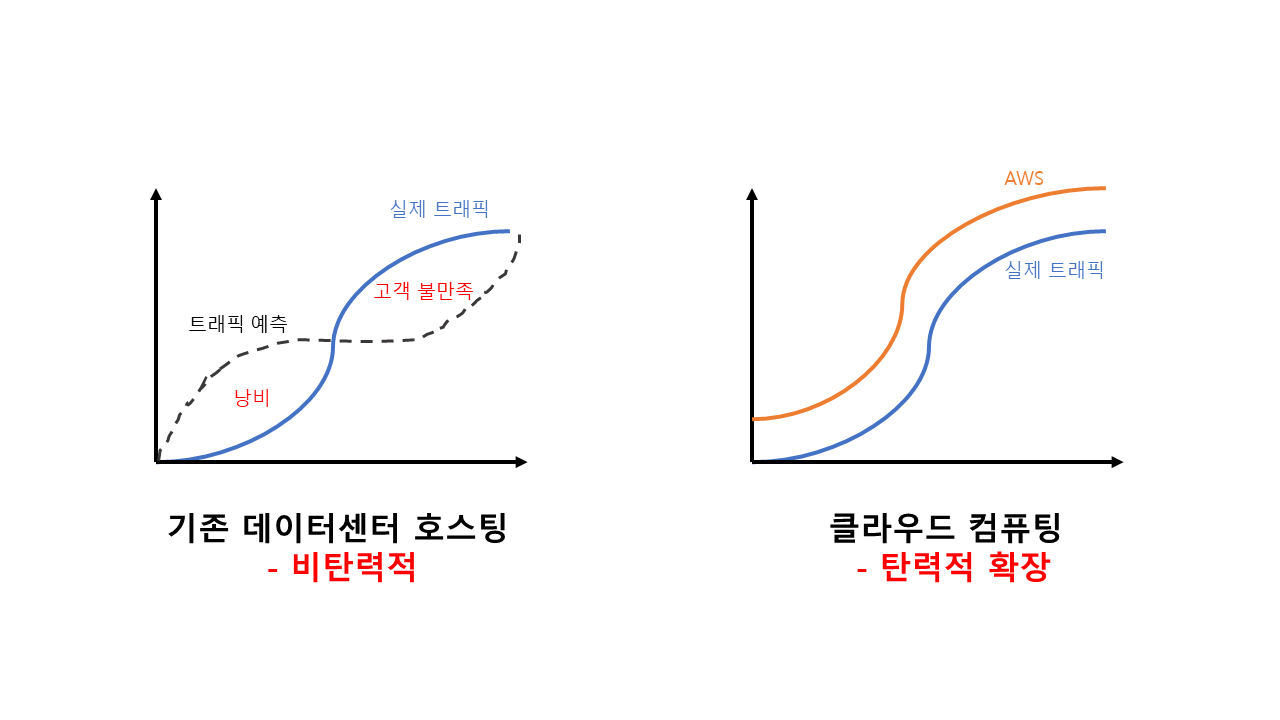 실제 트래픽

고객 불만족

트래픽 예측

낭비

기존 데이터센터 호스팅
- 비탄력적

AWS

실제 트래픽

클라우드 컴퓨팅
- 탄력적 확장